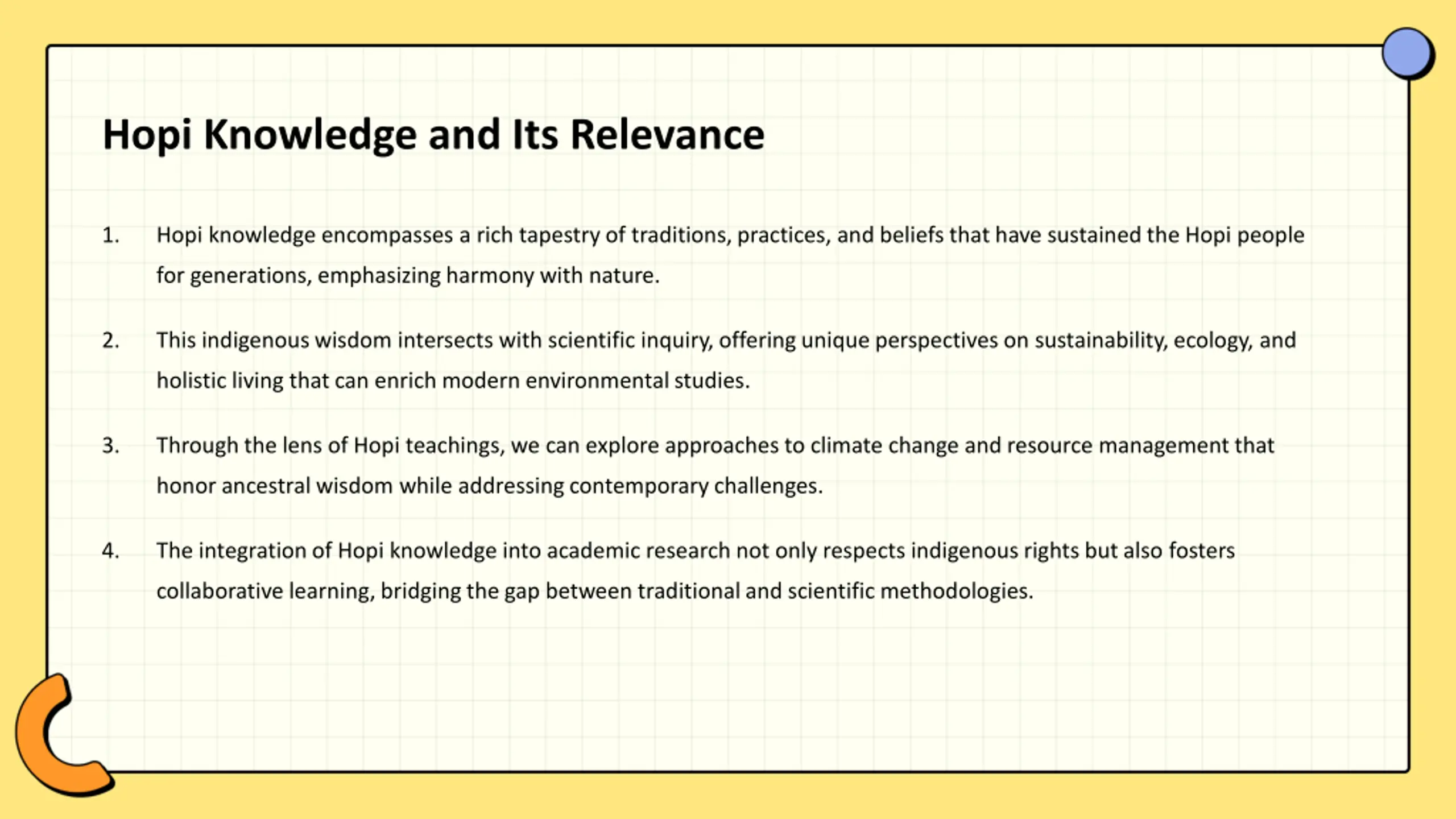 Hopi Knowledge and Its Relevance

1. Hopi knowledge encompasses a rich tapestry of traditions, practices, and beliefs that have sustained the Hopi people for generations, emphasizing harmony with nature.

2. This indigenous wisdom intersects with scientific inquiry, offering unique perspectives on sustainability, ecology, and holistic living that can enrich modern environmental studies.

3. Through the lens of Hopi teachings, we can explore approaches to climate change and resource management that honor ancestral wisdom while addressing contemporary challenges.

4. The integration of Hopi knowledge into academic research not only respects indigenous rights but also fosters collaborative learning, bridging the gap between traditional and scientific methodologies.